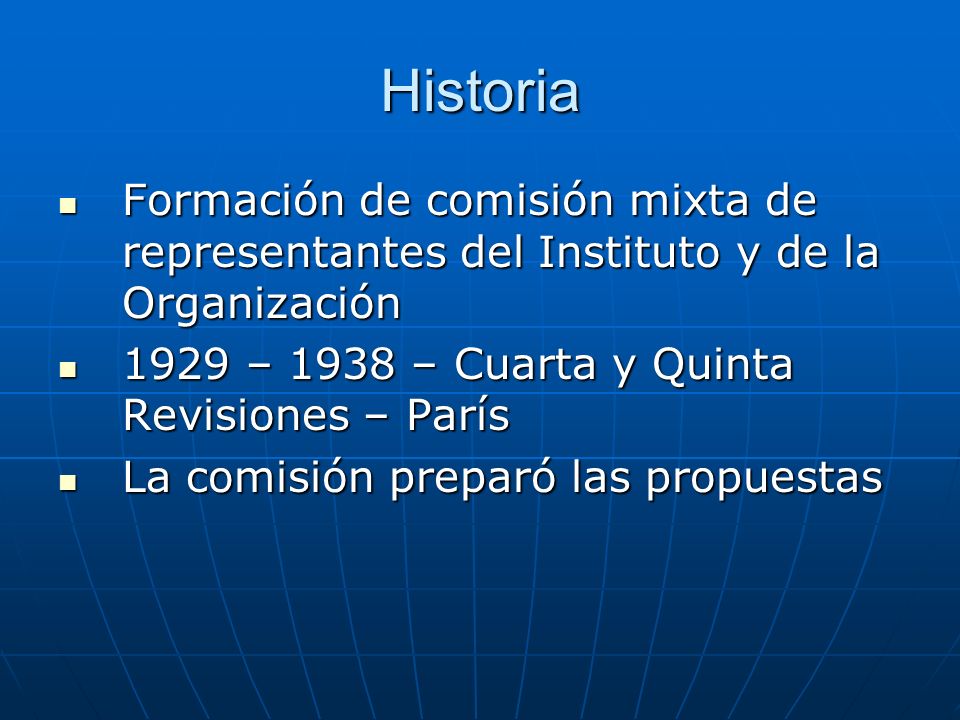 Historia

- Formación de comisión mixta de representantes del Instituto y de la Organización
- 1929 – 1938 – Cuarta y Quinta Revisiones – París
- La comisión preparó las propuestas